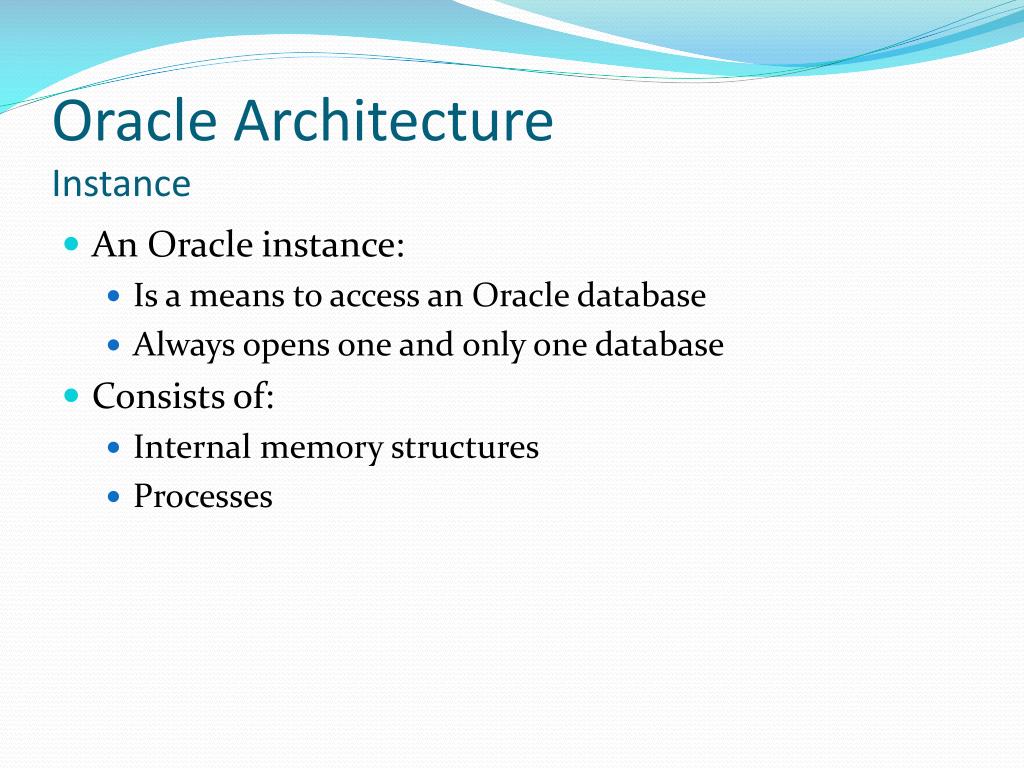 Oracle Architecture
Instance

- An Oracle instance:
  - Is a means to access an Oracle database
  - Always opens one and only one database
- Consists of:
  - Internal memory structures
  - Processes